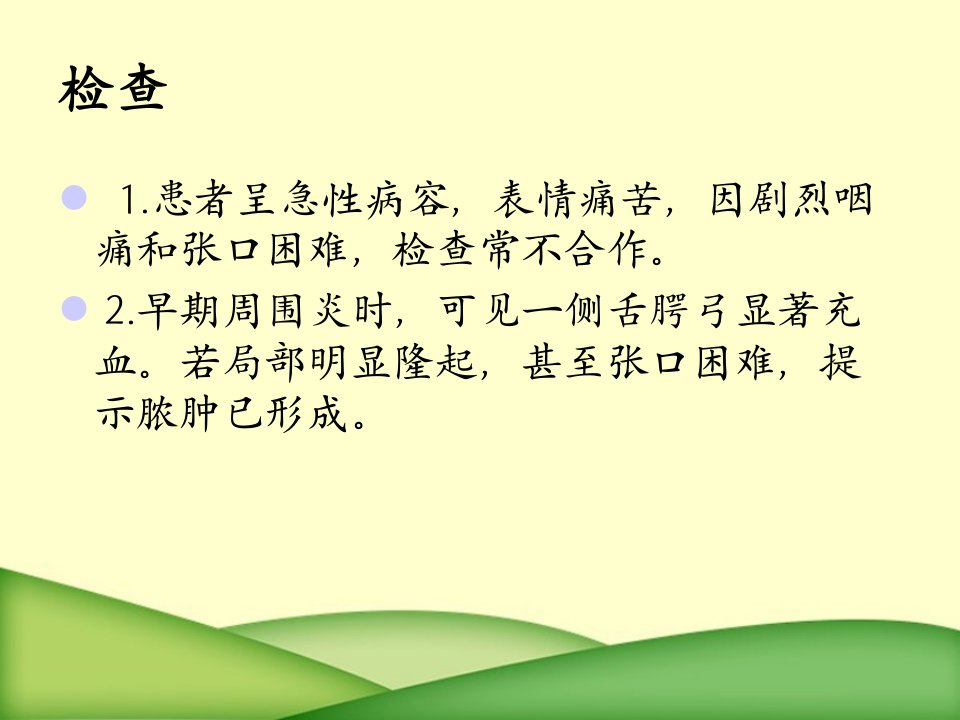 检查

1.患者呈急性病容，表情痛苦，因剧烈咽痛和张口困难，检查常不合作。

2.早期周围炎时，可见一侧舌腭弓显著充血。若局部明显隆起，甚至张口困难，提示脓肿已形成。